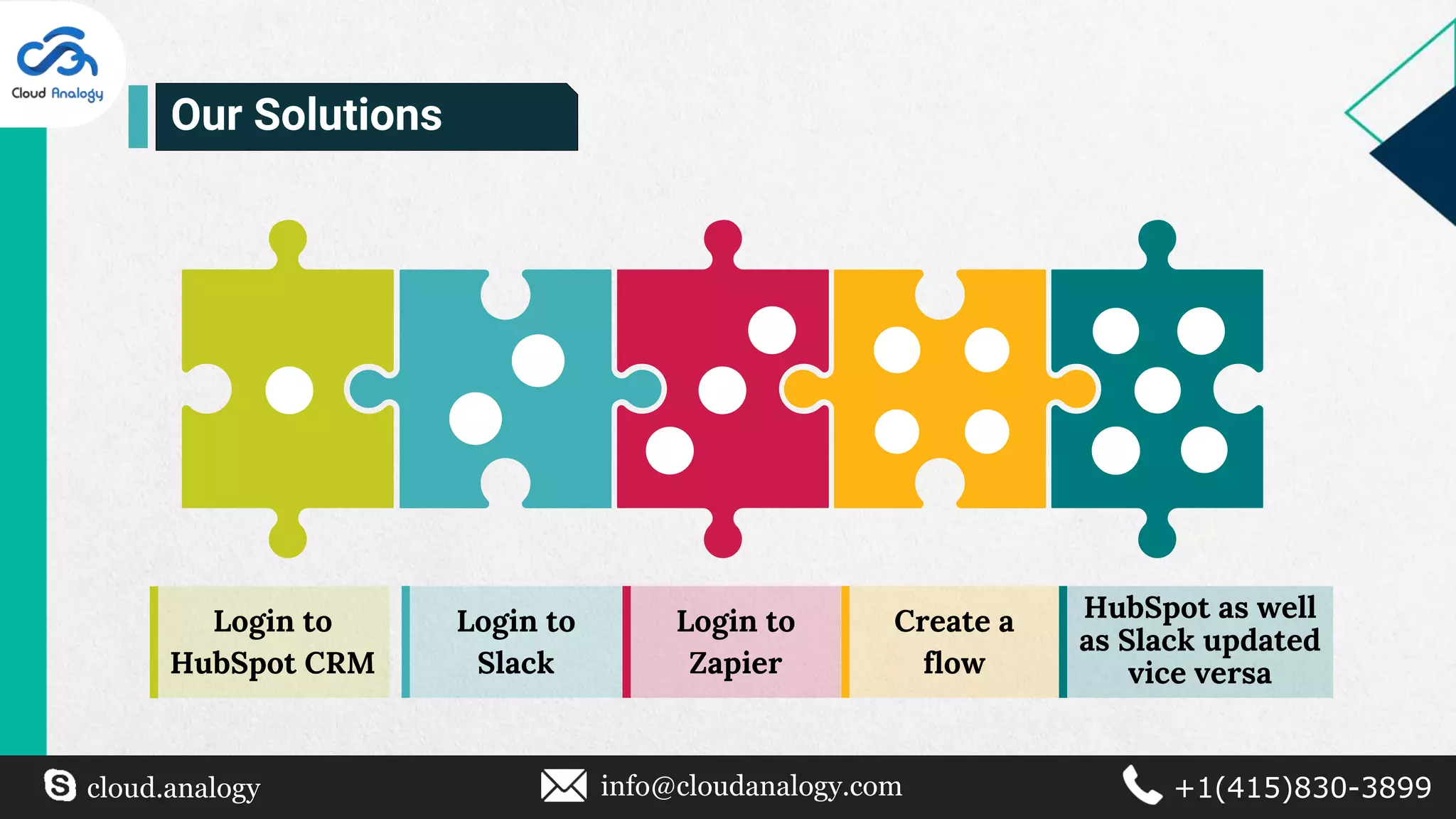 Cloud Analogy

Our Solutions

Login to HubSpot CRM

Login to Slack

Login to Zapier

Create a flow

HubSpot as well as Slack updated vice versa

cloud.analogy

info@cloudanalogy.com

+1(415)830-3899